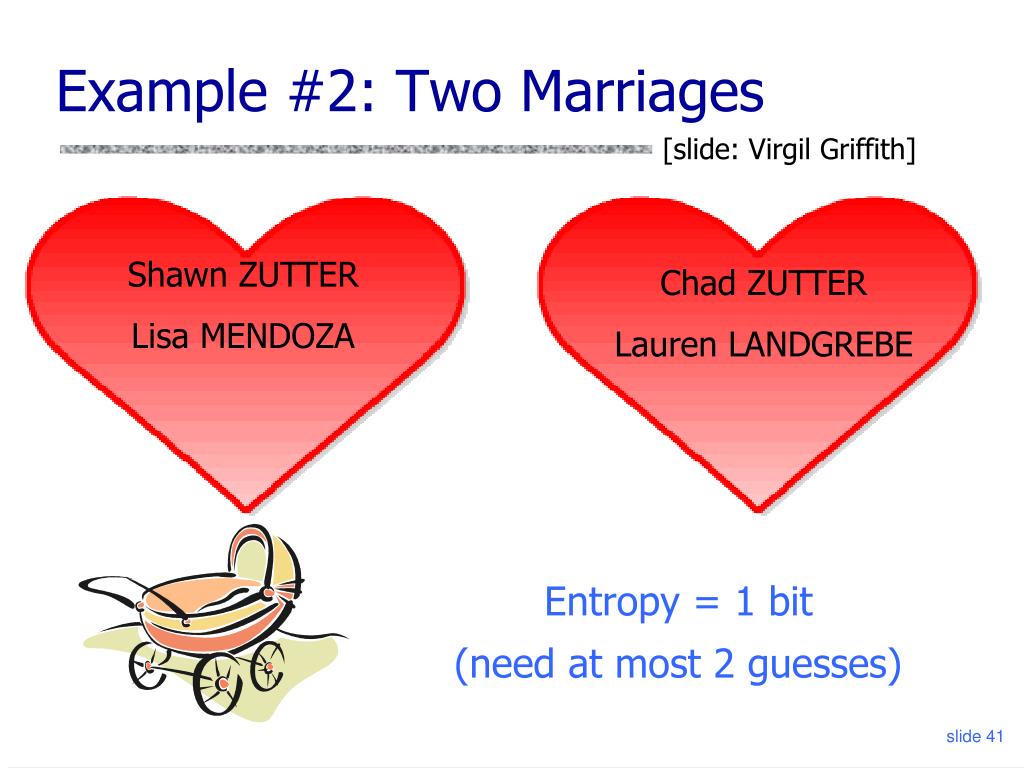 Example #2: Two Marriages

[slide: Virgil Griffith]

Shawn ZUTTER
Lisa MENDOZA

Chad ZUTTER
Lauren LANDGREBE

Entropy = 1 bit
(need at most 2 guesses)

slide 41